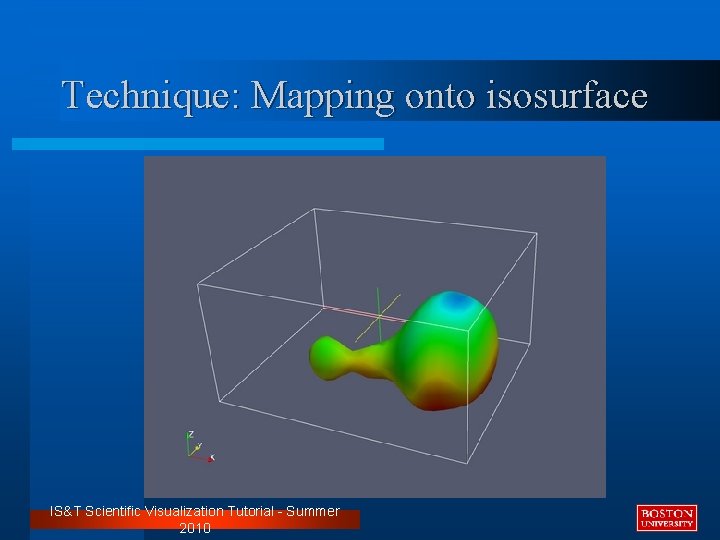 Technique: Mapping onto isosurface

Z
Y
X

IS&T Scientific Visualization Tutorial - Summer 2010

BOSTON UNIVERSITY